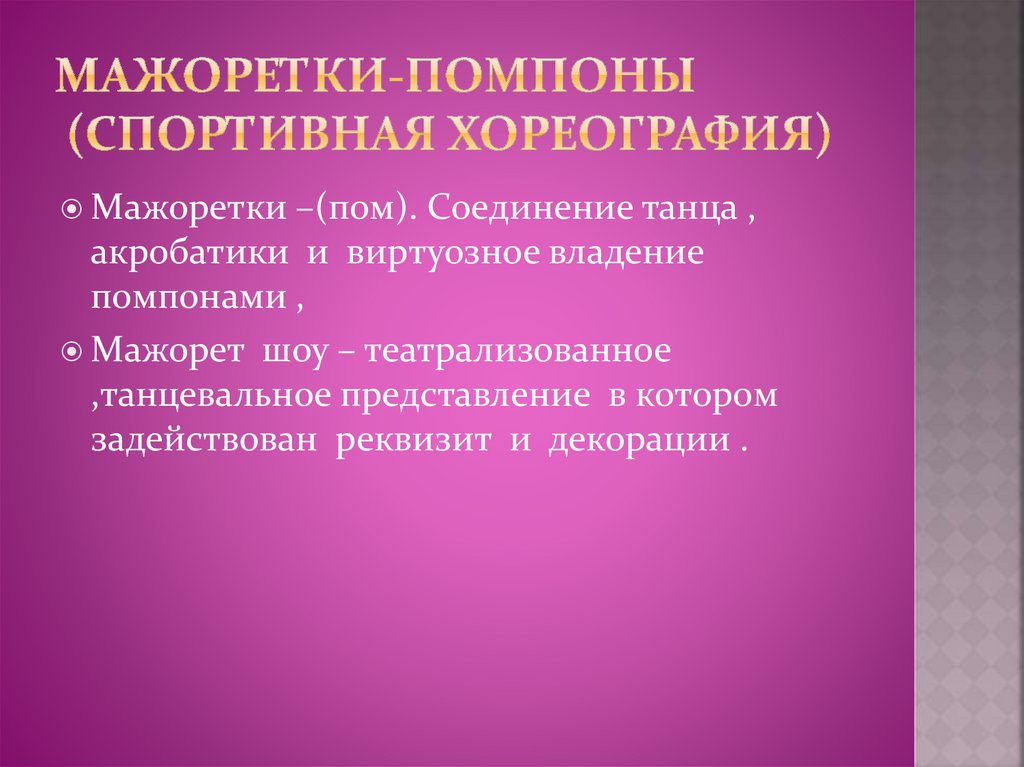 МАЖОРЕТКИ-ПОМПОНЫ (СПОРТИВНАЯ ХОРЕОГРАФИЯ)

Мажоретки –(пом). Соединение танца , акробатики и виртуозное владение помпонами ,

Мажорет шоу – театрализованное ,танцевальное представление в котором задействован реквизит и декорации .